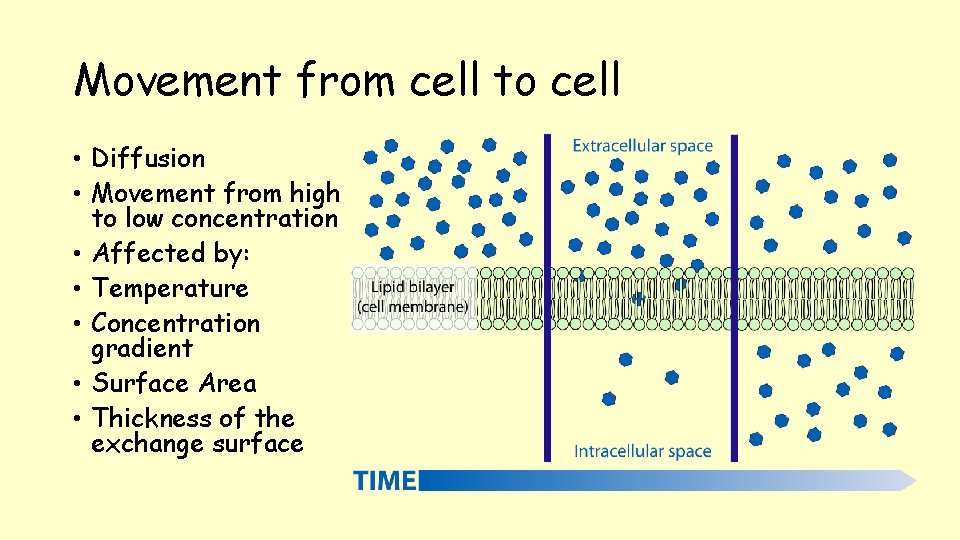 Movement from cell to cell

• Diffusion
• Movement from high to low concentration
• Affected by:
• Temperature
• Concentration gradient
• Surface Area
• Thickness of the exchange surface

Extracellular space

Lipid bilayer (cell membrane)

Intracellular space

TIME